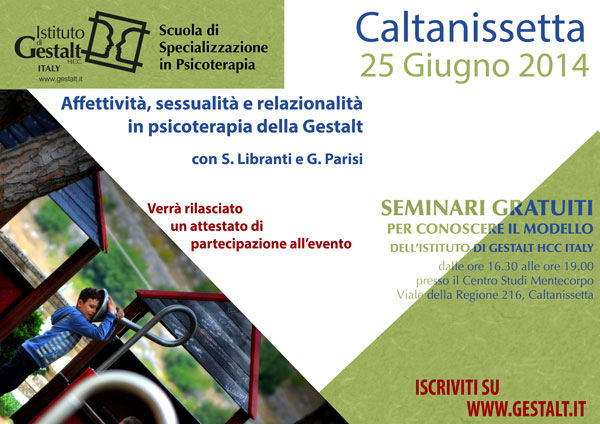 Istituto di Gestalt HCC ITALY
www.gestalt.it

Scuola di Specializzazione in Psicoterapia

Caltanissetta
25 Giugno 2014

Affettività, sessualità e relazionalità in psicoterapia della Gestalt

con S. Libranti e G. Parisi

Verrà rilasciato un attestato di partecipazione all'evento

SEMINARI GRATUITI
PER CONOSCERE IL MODELLO
DELL'ISTITUTO DI GESTALT HCC ITALY
dalle ore 16.30 alle ore 19.00
presso il Centro Studi Mentecorpo
Viale della Regione 216, Caltanissetta

ISCRIVITI SU
WWW.GESTALT.IT